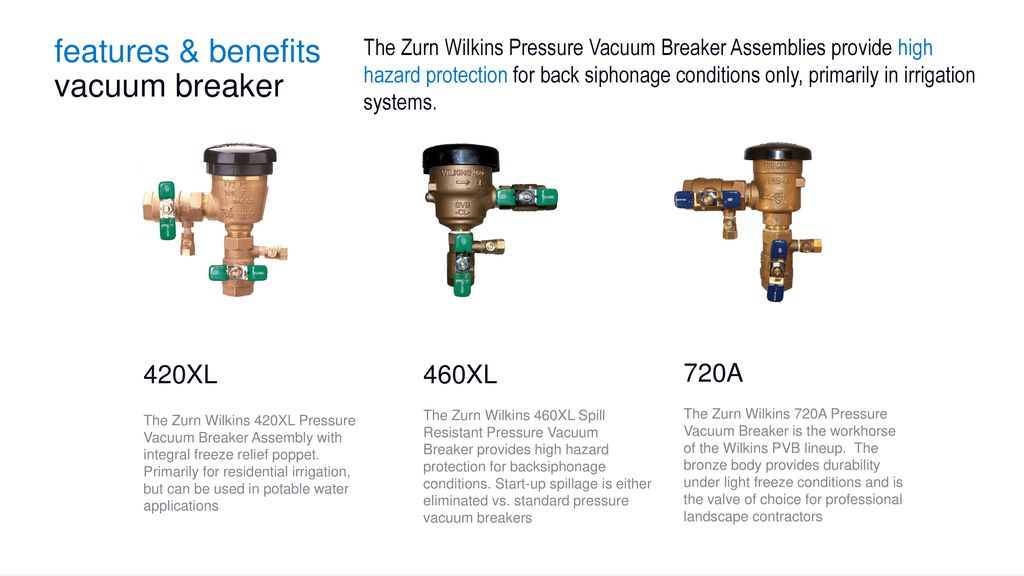 features & benefits
vacuum breaker

The Zurn Wilkins Pressure Vacuum Breaker Assemblies provide high hazard protection for back siphonage conditions only, primarily in irrigation systems.

420XL

The Zurn Wilkins 420XL Pressure Vacuum Breaker Assembly with integral freeze relief poppet. Primarily for residential irrigation, but can be used in potable water applications

460XL

The Zurn Wilkins 460XL Spill Resistant Pressure Vacuum Breaker provides high hazard protection for backsiphonage conditions. Start-up spillage is either eliminated vs. standard pressure vacuum breakers

720A

The Zurn Wilkins 720A Pressure Vacuum Breaker is the workhorse of the Wilkins PVB lineup. The bronze body provides durability under light freeze conditions and is the valve of choice for professional landscape contractors